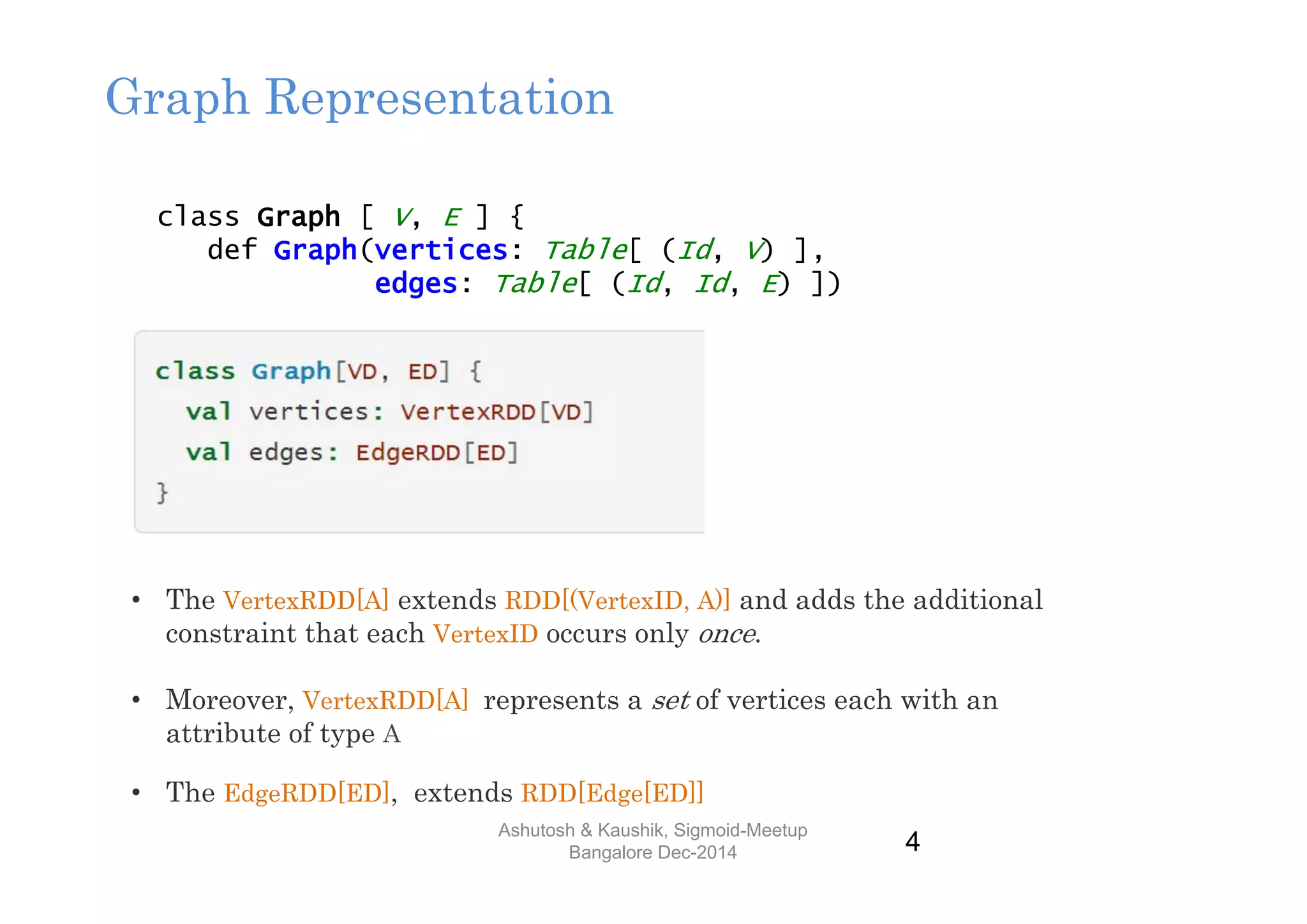 Graph Representation

class Graph [ V, E ] {
def Graph(vertices: Table[ (Id, V) ],
edges: Table[ (Id, Id, E) ])

class Graph[VD, ED] {
val vertices: VertexRDD[VD]
val edges: EdgeRDD[ED]
}

• The VertexRDD[A] extends RDD[(VertexID, A)] and adds the additional constraint that each VertexID occurs only once.

• Moreover, VertexRDD[A] represents a set of vertices each with an attribute of type A

• The EdgeRDD[ED], extends RDD[Edge[ED]]

Ashutosh & Kaushik, Sigmoid-Meetup Bangalore Dec-2014

4